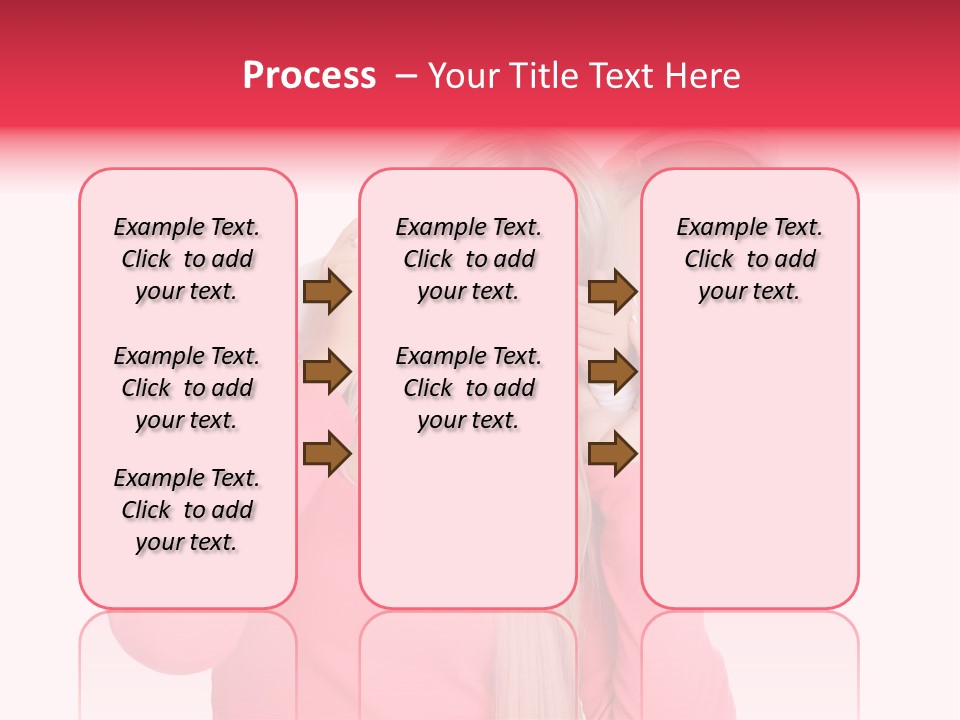 Process – Your Title Text Here

Example Text. Click to add your text.

Example Text. Click to add your text.

Example Text. Click to add your text.

Example Text. Click to add your text.

Example Text. Click to add your text.

Example Text. Click to add your text.